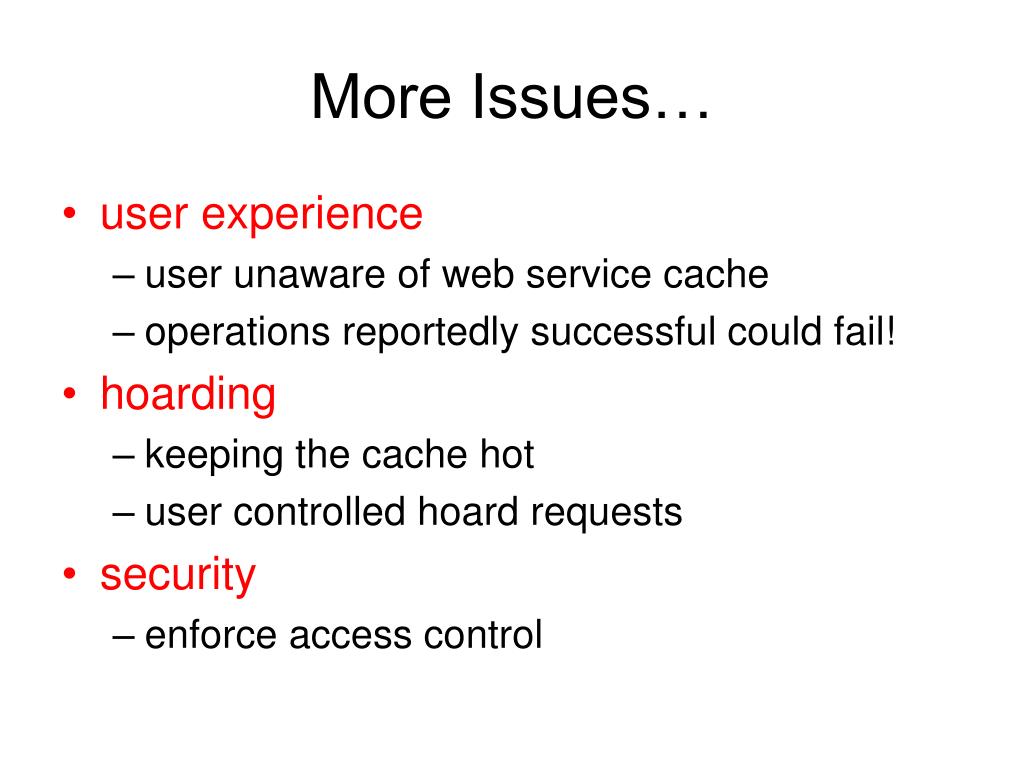 More Issues…

• user experience
– user unaware of web service cache
– operations reportedly successful could fail!
• hoarding
– keeping the cache hot
– user controlled hoard requests
• security
– enforce access control